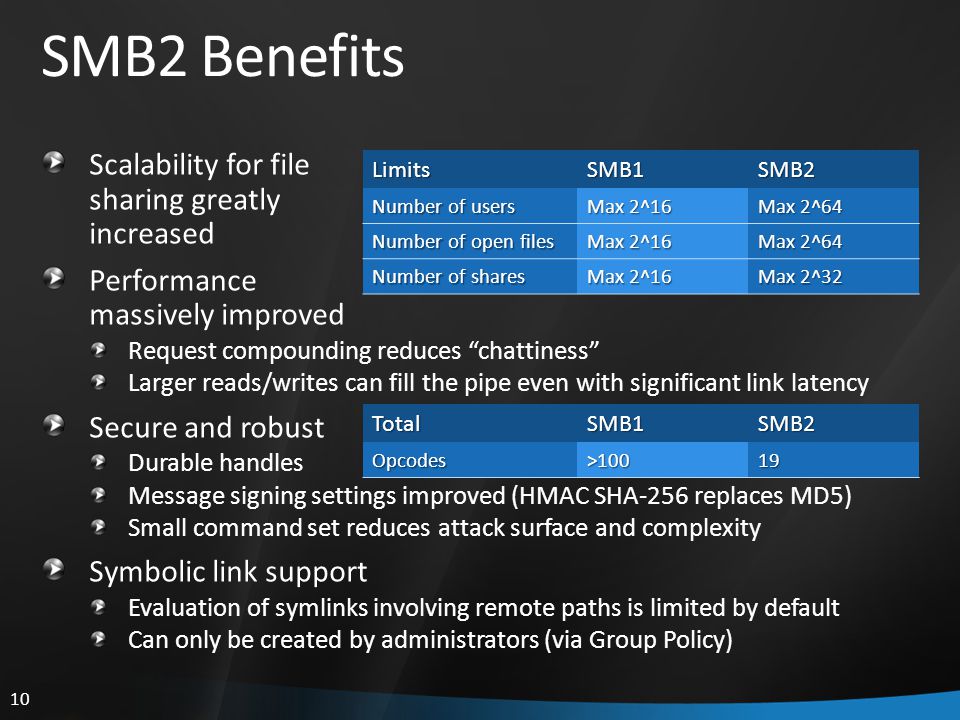 SMB2 Benefits

Scalability for file sharing greatly increased

| Limits | SMB1 | SMB2 |
|---|---|---|
| Number of users | Max 2^16 | Max 2^64 |
| Number of open files | Max 2^16 | Max 2^64 |
| Number of shares | Max 2^16 | Max 2^32 |

Performance massively improved

Request compounding reduces “chattiness”

Larger reads/writes can fill the pipe even with significant link latency

Secure and robust

| Total | SMB1 | SMB2 |
|---|---|---|
| Opcodes | >100 | 19 |

Durable handles

Message signing settings improved (HMAC SHA-256 replaces MD5)

Small command set reduces attack surface and complexity

Symbolic link support

Evaluation of symlinks involving remote paths is limited by default

Can only be created by administrators (via Group Policy)

10